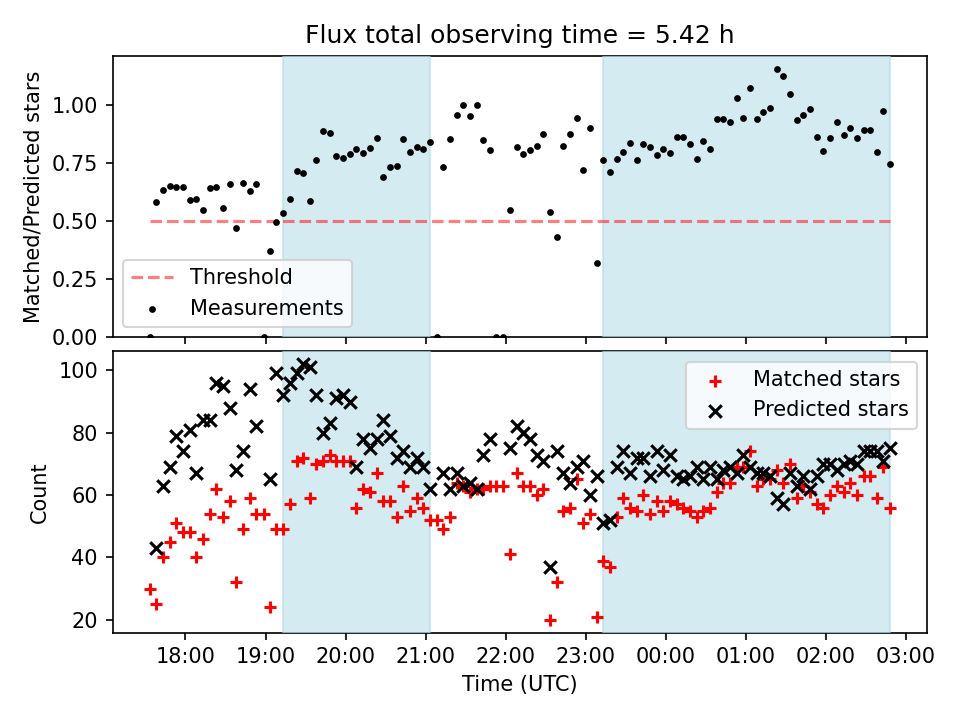 Flux total observing time = 5.42 h

Matched/Predicted stars

1.00
0.75
0.50
0.25
0.00

Threshold
Measurements

Count

100
80
60
40
20

Matched stars
Predicted stars

18:00 19:00 20:00 21:00 22:00 23:00 00:00 01:00 02:00 03:00

Time (UTC)